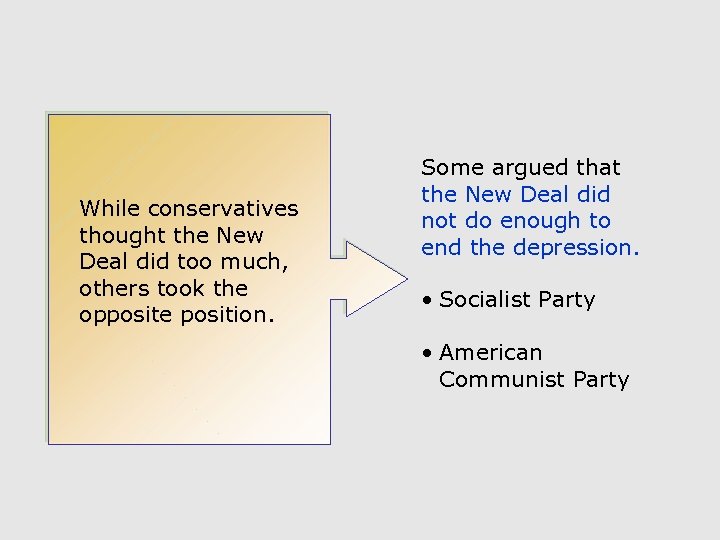 While conservatives thought the New Deal did too much, others took the opposite position.

Some argued that the New Deal did not do enough to end the depression.

• Socialist Party

• American Communist Party